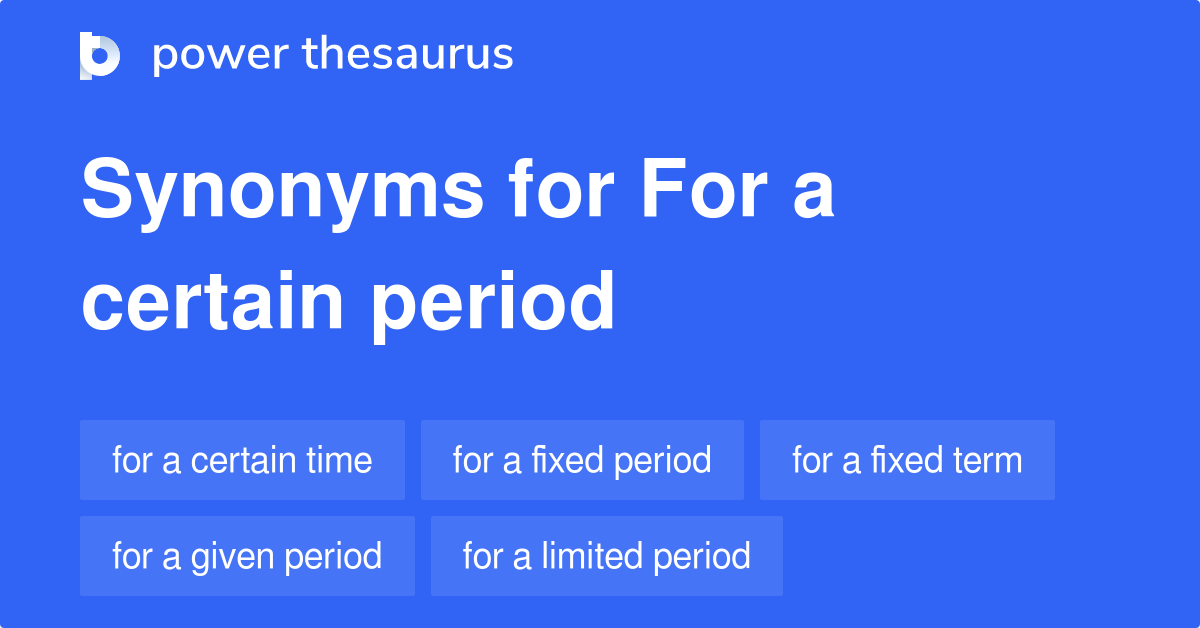 power thesaurus

Synonyms for For a certain period

for a certain time
for a fixed period
for a fixed term
for a given period
for a limited period